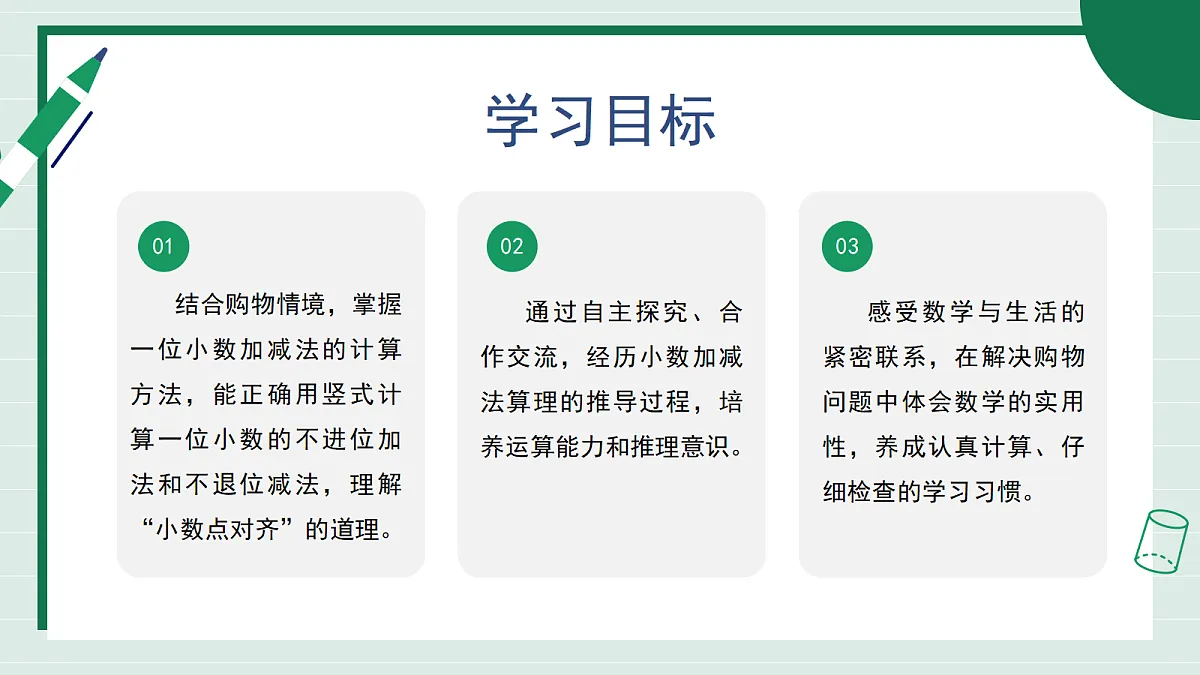 学习目标

01

结合购物情境，掌握一位小数加减法的计算方法，能正确用竖式计算一位小数的不进位加法和不退位减法，理解“小数点对齐”的道理。

02

通过自主探究、合作交流，经历小数加减法算理的推导过程，培养运算能力和推理意识。

03

感受数学与生活的紧密联系，在解决购物问题中体会数学的实用性，养成认真计算、仔细检查的学习习惯。